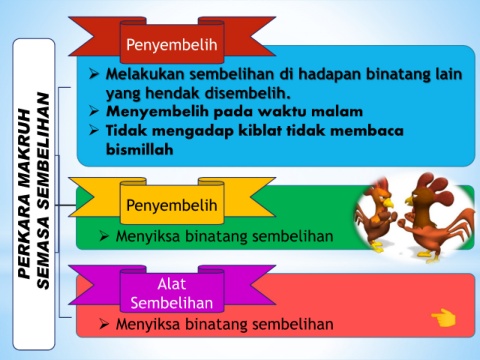 PERKARA MAKRUH SEMASA SEMBELIHAN

Penyembelih

➢ Melakukan sembelihan di hadapan binatang lain yang hendak disembelih.
➢ Menyembelih pada waktu malam
➢ Tidak mengadap kiblat tidak membaca bismillah

Penyembelih

➢ Menyiksa binatang sembelihan

Alat Sembelihan

➢ Menyiksa binatang sembelihan